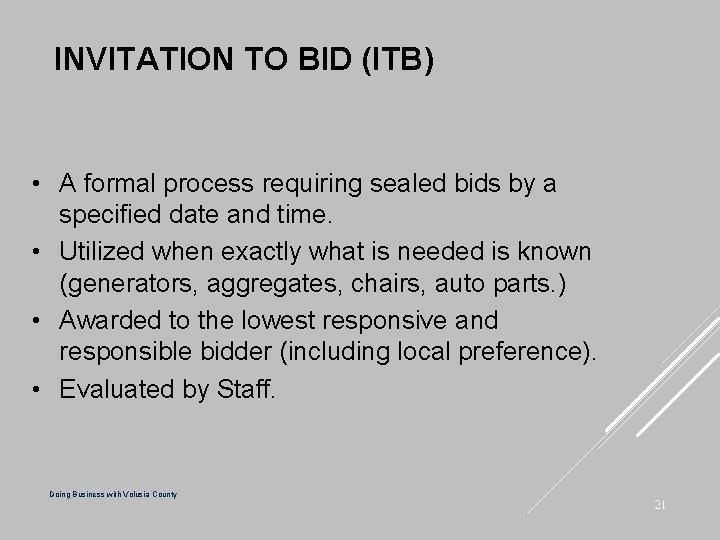 INVITATION TO BID (ITB)

• A formal process requiring sealed bids by a specified date and time.
• Utilized when exactly what is needed is known (generators, aggregates, chairs, auto parts.)
• Awarded to the lowest responsive and responsible bidder (including local preference).
• Evaluated by Staff.

Doing Business with Volusia County

21